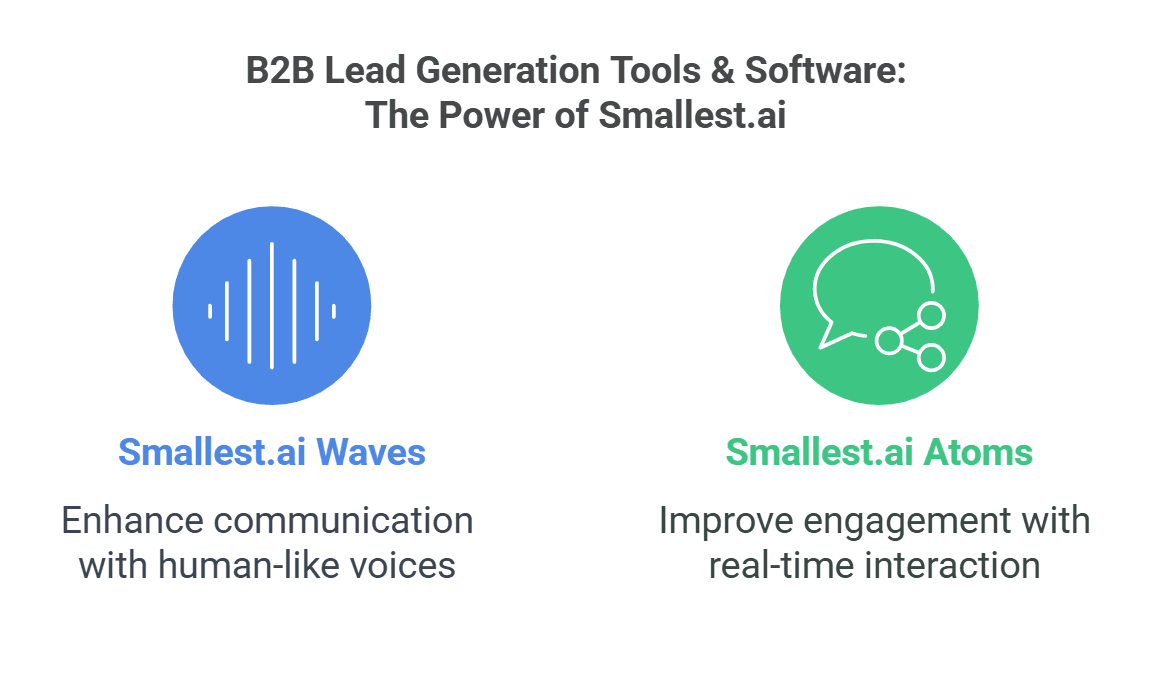 B2B Lead Generation Tools & Software: The Power of Smallest.ai

Smallest.ai Waves

Enhance communication with human-like voices

Smallest.ai Atoms

Improve engagement with real-time interaction